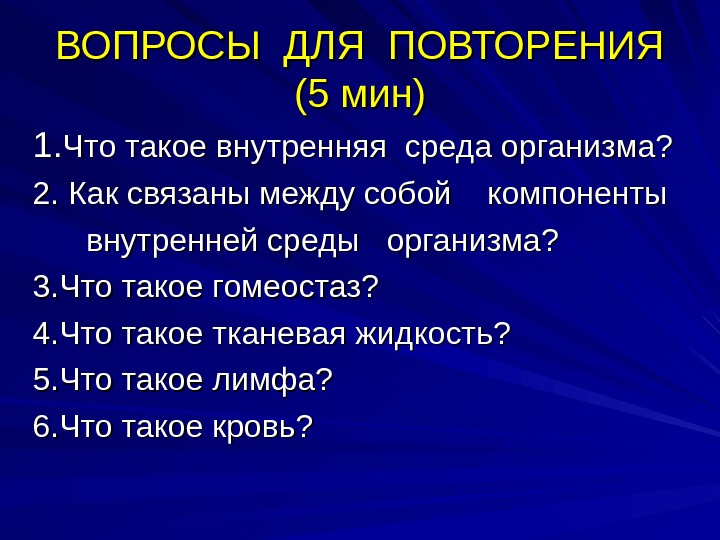 ВОПРОСЫ ДЛЯ ПОВТОРЕНИЯ (5 мин)

1.Что такое внутренняя среда организма?
2. Как связаны между собой компоненты внутренней среды организма?
3.Что такое гомеостаз?
4.Что такое тканевая жидкость?
5.Что такое лимфа?
6.Что такое кровь?